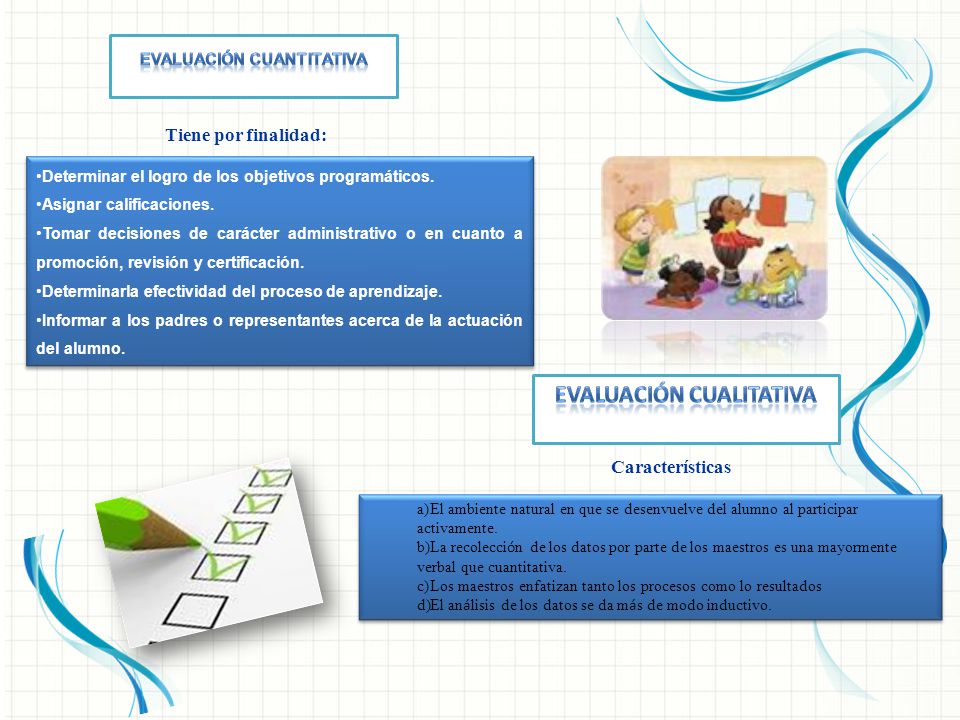 EVALUACIÓN CUANTITATIVA

Tiene por finalidad:

•Determinar el logro de los objetivos programáticos.
•Asignar calificaciones.
•Tomar decisiones de carácter administrativo o en cuanto a promoción, revisión y certificación.
•Determinarla efectividad del proceso de aprendizaje.
•Informar a los padres o representantes acerca de la actuación del alumno.

EVALUACIÓN CUALITATIVA

Características

a)El ambiente natural en que se desenvuelve del alumno al participar activamente.
b)La recolección de los datos por parte de los maestros es una mayormente verbal que cuantitativa.
c)Los maestros enfatizan tanto los procesos como lo resultados
d)El análisis de los datos se da más de modo inductivo.